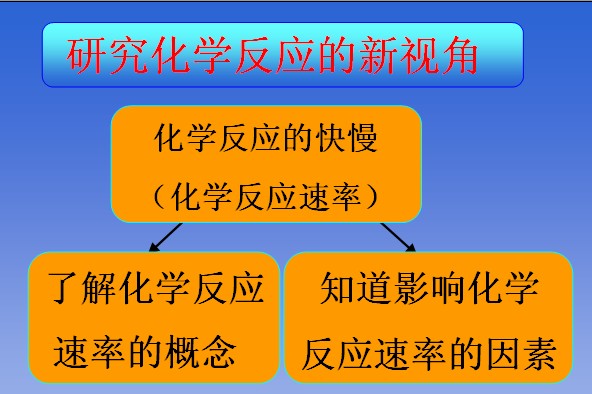 研究化学反应的新视角

化学反应的快慢
（化学反应速率）

了解化学反应速率的概念

知道影响化学反应速率的因素